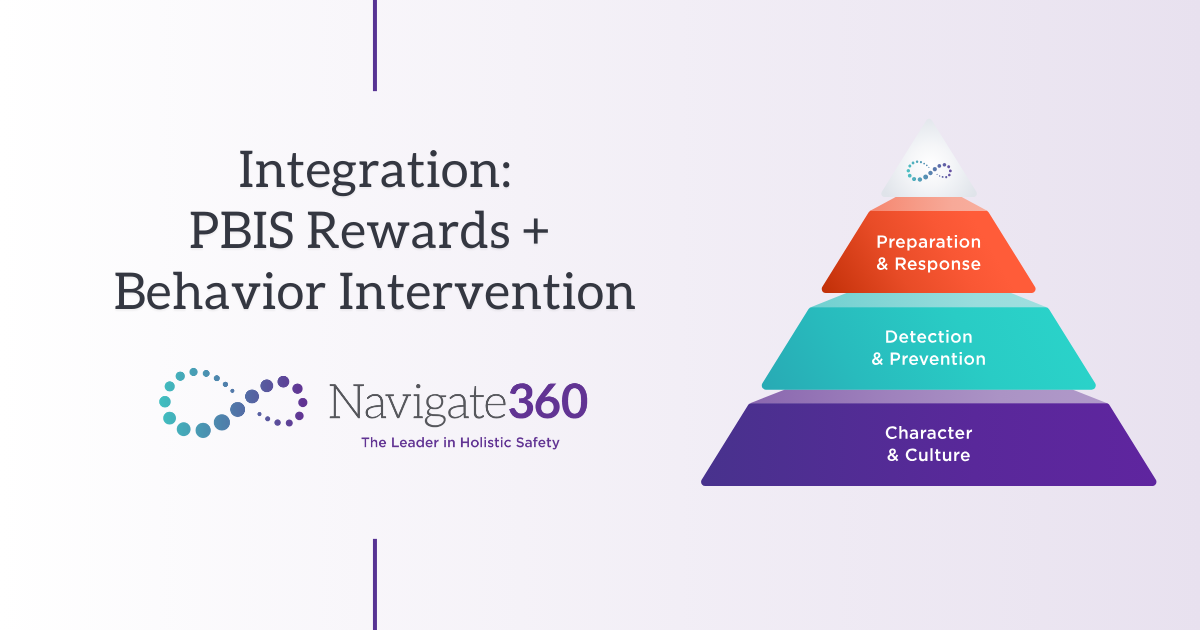 Integration:
PBIS Rewards +
Behavior Intervention

Navigate360
The Leader in Holistic Safety

Preparation & Response

Detection & Prevention

Character & Culture